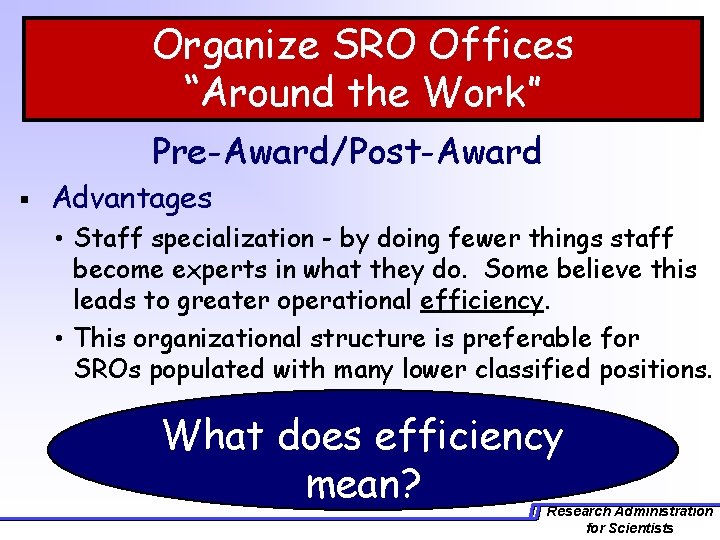 Organize SRO Offices "Around the Work"

Pre-Award/Post-Award

▪ Advantages

• Staff specialization - by doing fewer things staff become experts in what they do. Some believe this leads to greater operational efficiency.

• This organizational structure is preferable for SROs populated with many lower classified positions.

What does efficiency mean?

Research Administration for Scientists